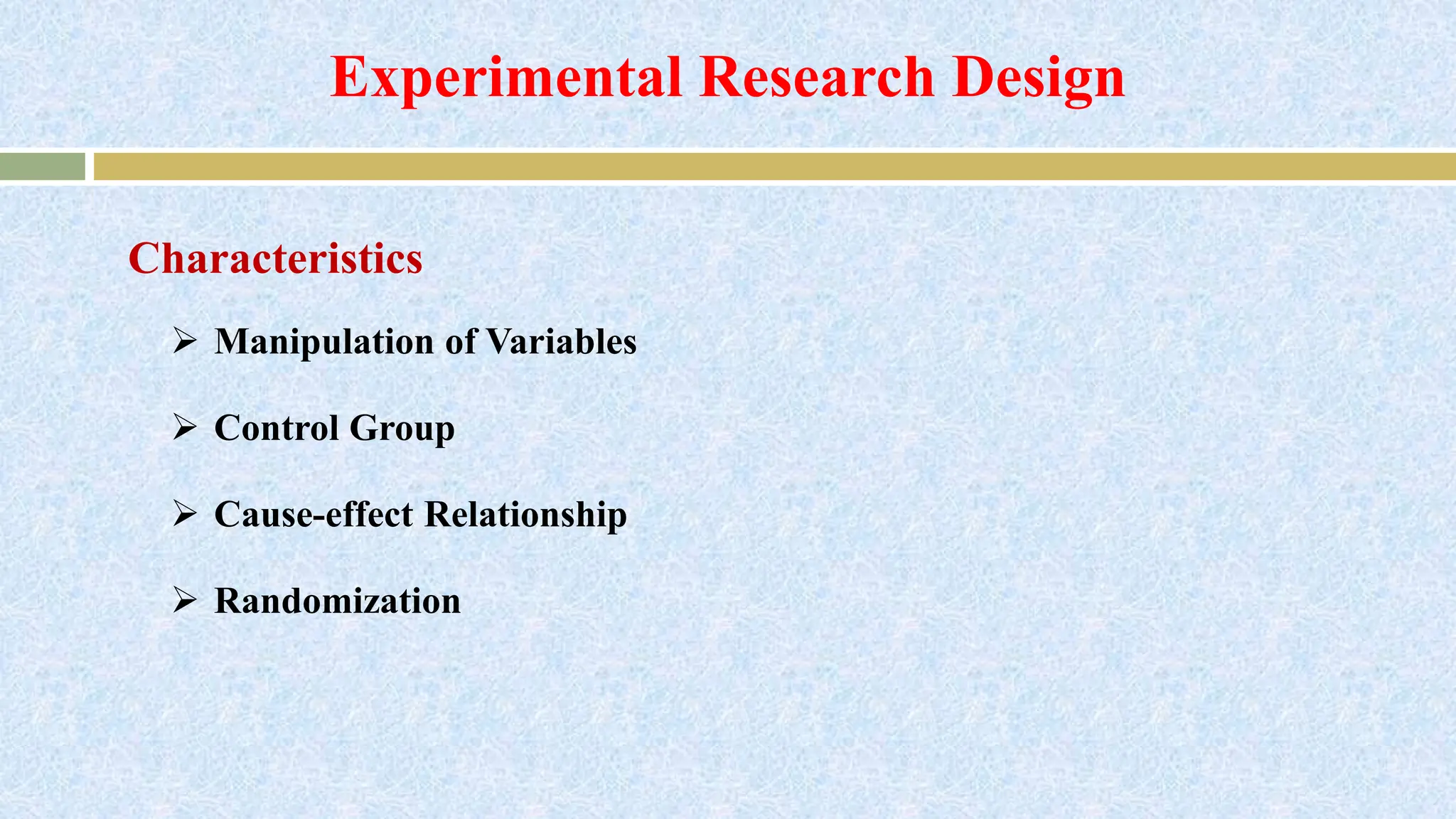 Experimental Research Design

Characteristics

➢ Manipulation of Variables

➢ Control Group

➢ Cause-effect Relationship

➢ Randomization